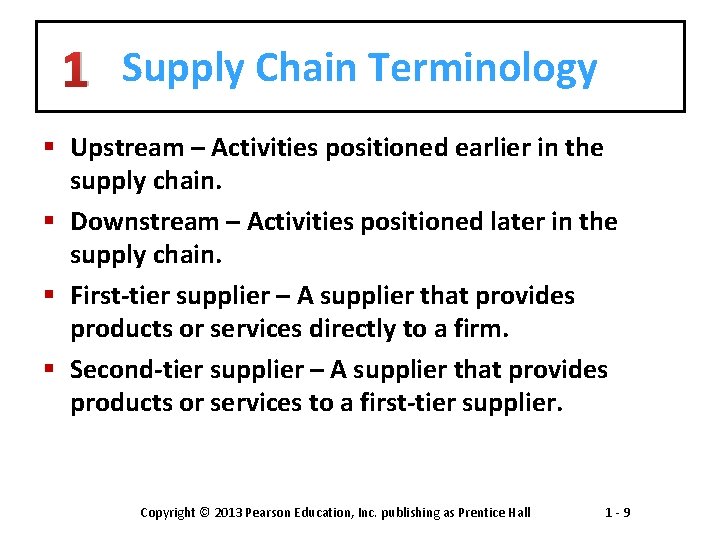 1 Supply Chain Terminology

▪ Upstream – Activities positioned earlier in the supply chain.

▪ Downstream – Activities positioned later in the supply chain.

▪ First-tier supplier – A supplier that provides products or services directly to a firm.

▪ Second-tier supplier – A supplier that provides products or services to a first-tier supplier.

Copyright © 2013 Pearson Education, Inc. publishing as Prentice Hall 1 - 9